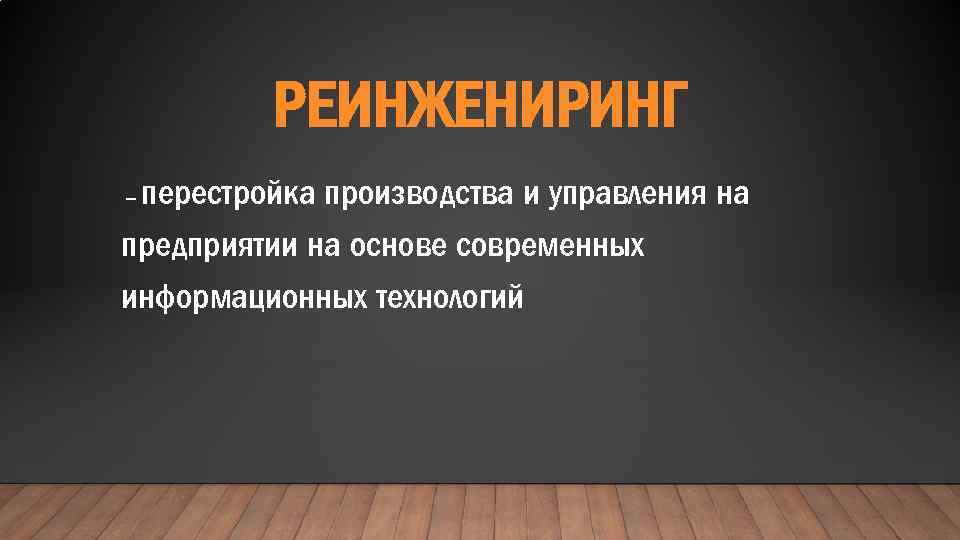 РЕИНЖЕНИРИНГ

– перестройка производства и управления на предприятии на основе современных информационных технологий